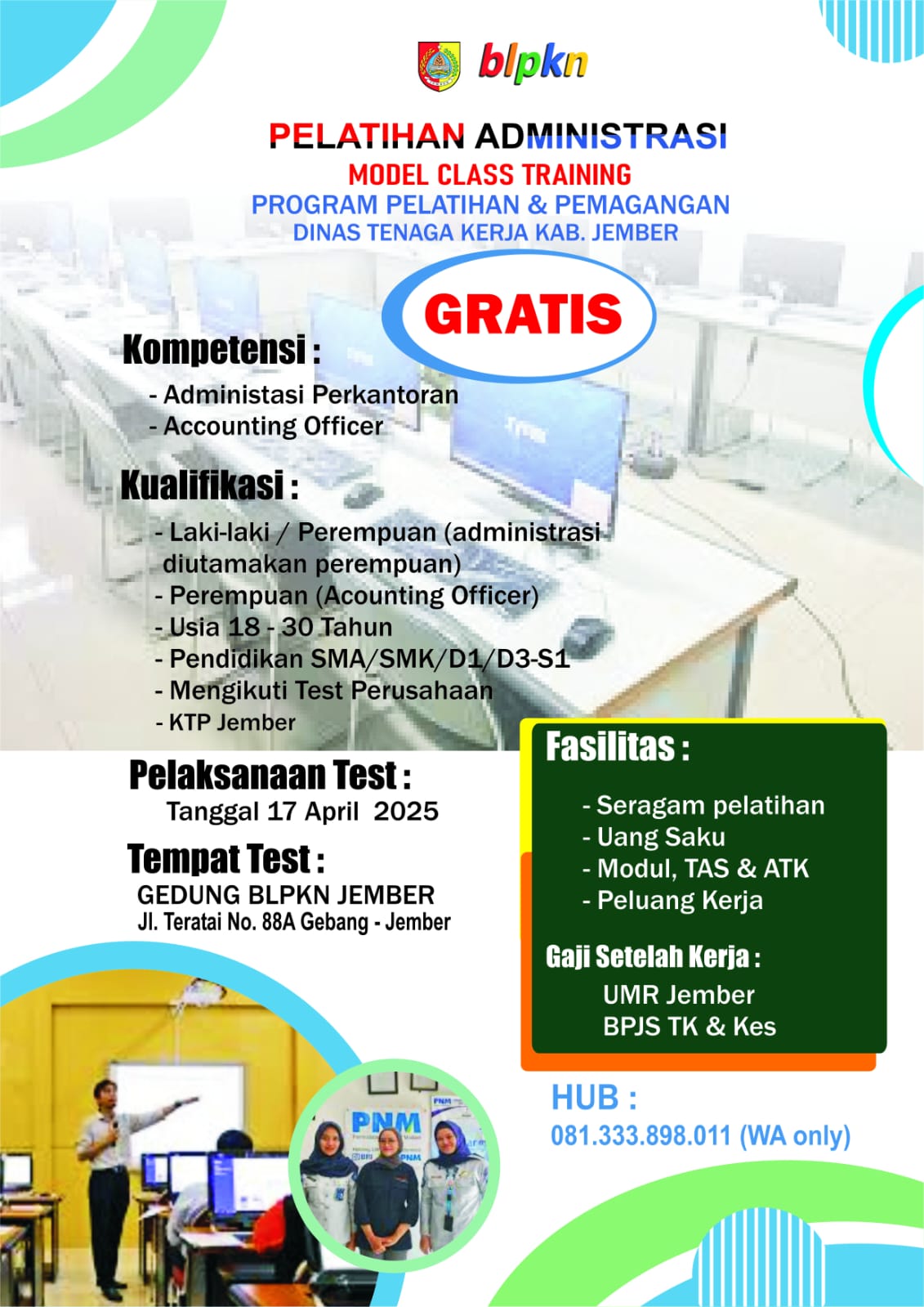 blpkn

PELATIHAN ADMINISTRASI
MODEL CLASS TRAINING
PROGRAM PELATIHAN & PEMAGANGAN
DINAS TENAGA KERJA KAB. JEMBER

GRATIS

Kompetensi :
- Administasi Perkantoran
- Accounting Officer

Kualifikasi :
- Laki-laki / Perempuan (administrasi diutamakan perempuan)
- Perempuan (Acounting Officer)
- Usia 18 - 30 Tahun
- Pendidikan SMA/SMK/D1/D3-S1
- Mengikuti Test Perusahaan
- KTP Jember

Pelaksanaan Test :
Tanggal 17 April 2025

Tempat Test :
GEDUNG BLPKN JEMBER
Jl. Teratai No. 88A Gebang - Jember

Fasilitas :
- Seragam pelatihan
- Uang Saku
- Modul, TAS & ATK
- Peluang Kerja

Gaji Setelah Kerja :
UMR Jember
BPJS TK & Kes

HUB :
081.333.898.011 (WA only)

PNM